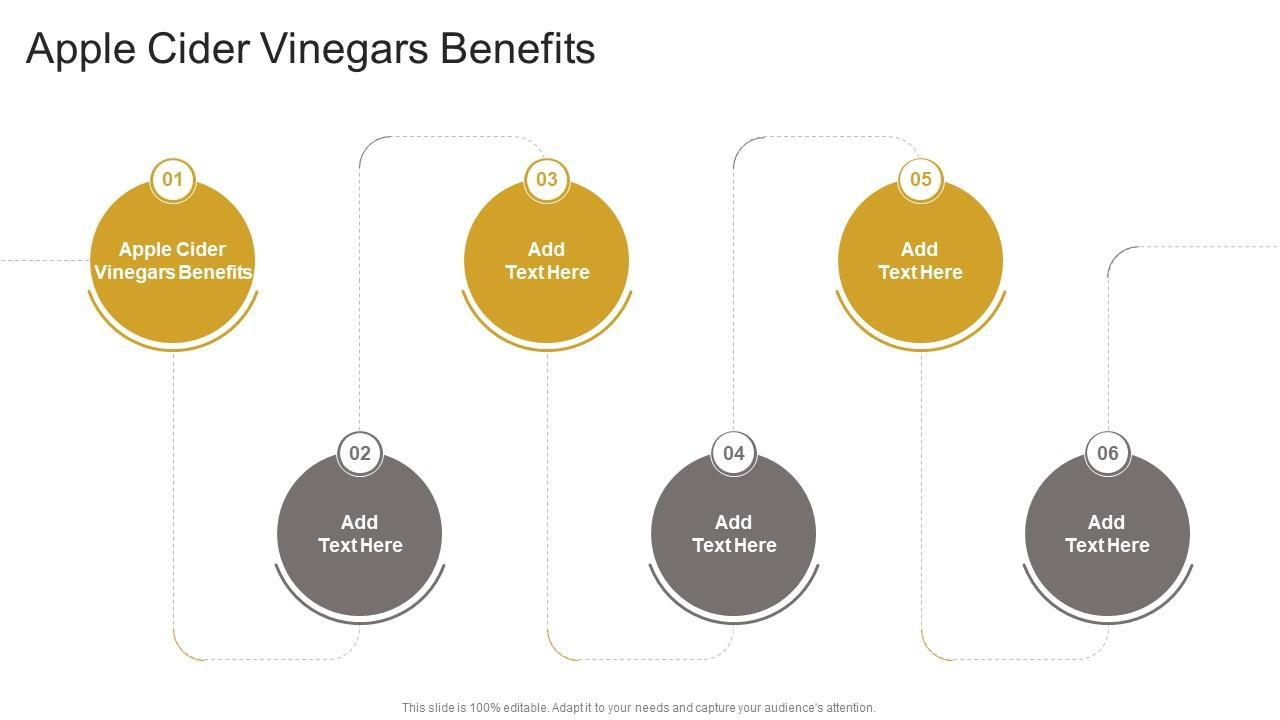 Apple Cider Vinegars Benefits

01
Apple Cider Vinegars Benefits

02
Add Text Here

03
Add Text Here

04
Add Text Here

05
Add Text Here

06
Add Text Here

This slide is 100% editable. Adapt it to your needs and capture your audience's attention.